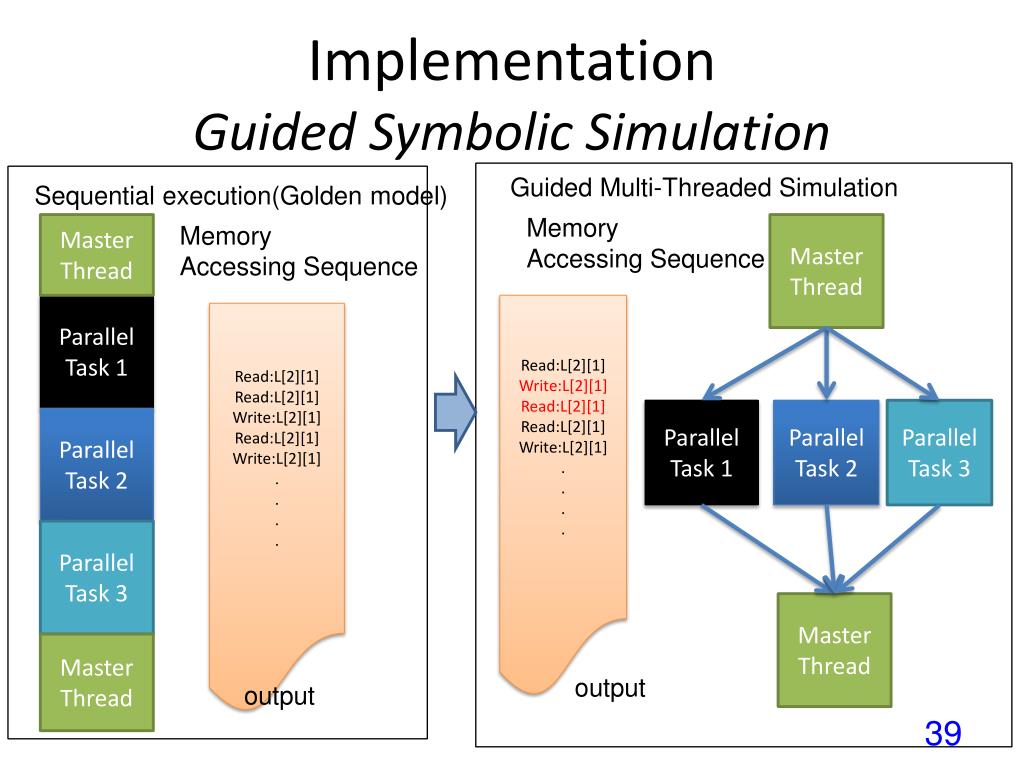 Implementation
Guided Symbolic Simulation

Sequential execution(Golden model)

Master Thread

Parallel Task 1

Parallel Task 2

Parallel Task 3

Master Thread

Memory Accessing Sequence

Read:L[2][1]
Read:L[2][1]
Write:L[2][1]
Read:L[2][1]
Write:L[2][1]
.
.
.
.

output

Guided Multi-Threaded Simulation

Memory Accessing Sequence

Read:L[2][1]
Write:L[2][1]
Read:L[2][1]
Read:L[2][1]
Write:L[2][1]
.
.
.
.

output

Master Thread

Parallel Task 1

Parallel Task 2

Parallel Task 3

Master Thread

39